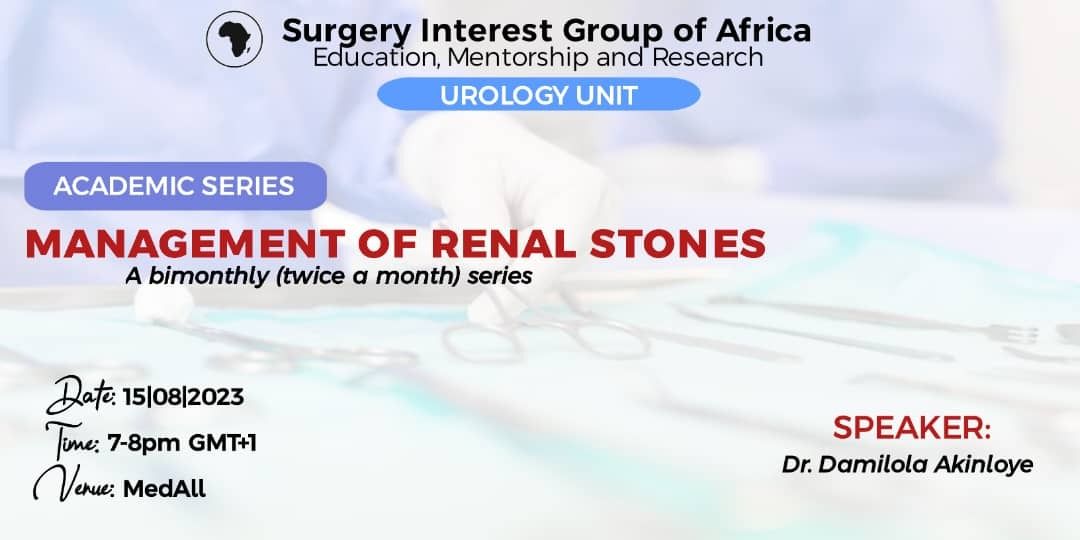 Surgery Interest Group of Africa
Education, Mentorship and Research

UROLOGY UNIT

ACADEMIC SERIES

MANAGEMENT OF RENAL STONES
A bimonthly (twice a month) series

Date: 15|08|2023
Time: 7-8pm GMT+1
Venue: MedAll

SPEAKER:
Dr. Damilola Akinloye